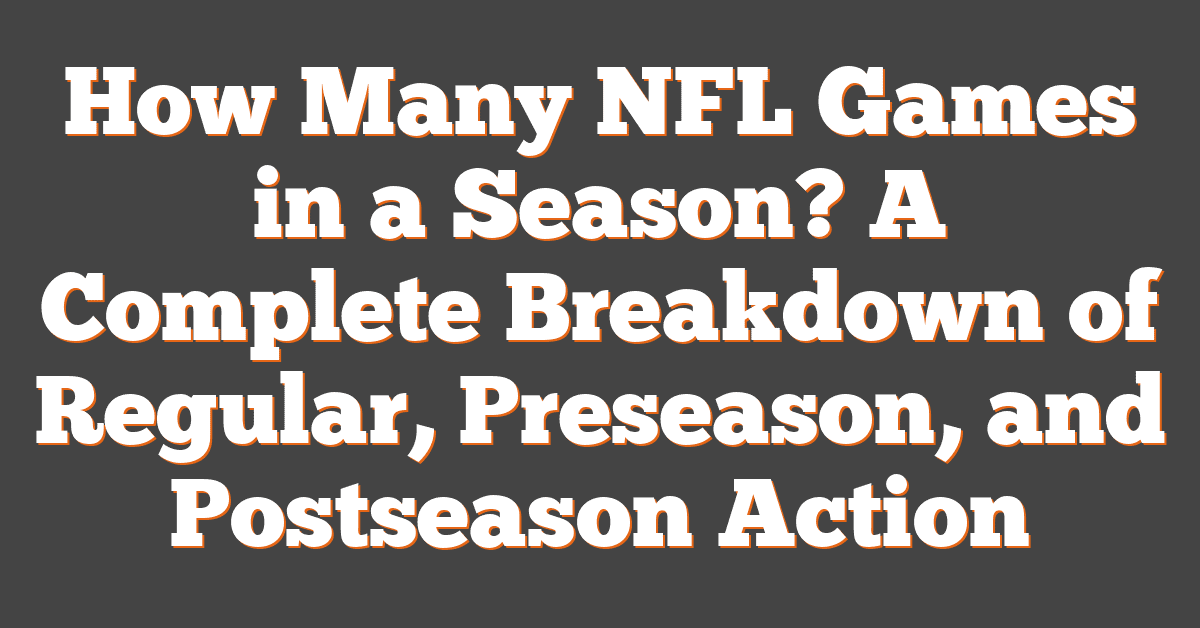 How Many NFL Games in a Season? A Complete Breakdown of Regular, Preseason, and Postseason Action